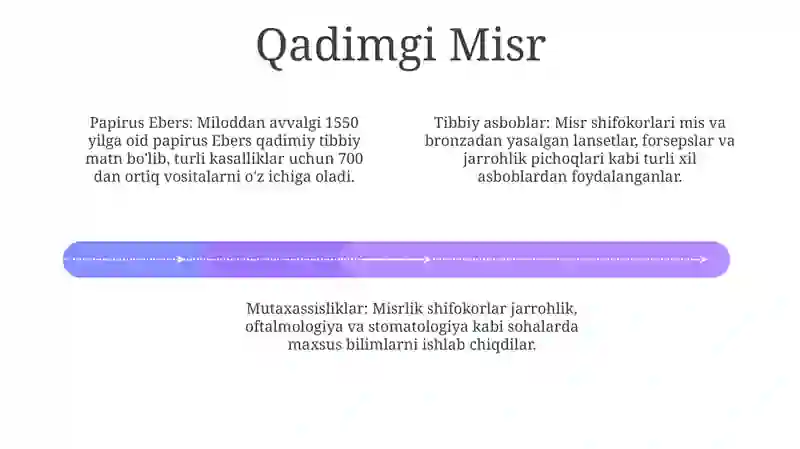 Qadimgi Misr

Papirus Ebers: Miloddan avvalgi 1550 yilga oid papirus Ebers qadimiy tibbiy matn bo'lib, turli kasalliklar uchun 700 dan ortiq vositalarni o'z ichiga oladi.

Tibbiy asboblar: Misr shifokorlari mis va bronzadan yasalgan lansetlar, forsepslar va jarrohlik pichoqlari kabi turli xil asboblardan foydalanganlar.

Mutaxassisliklar: Misrlik shifokorlar jarrohlik, oftalmologiya va stomatologiya kabi sohalarda maxsus bilimlarni ishlab chiqdilar.